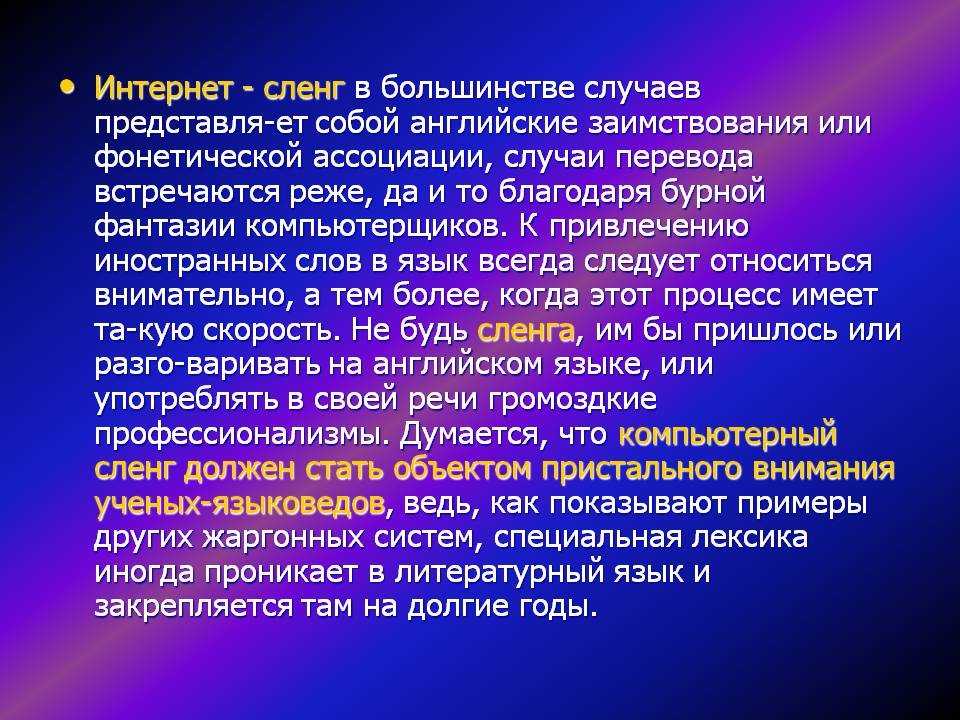 • Интернет - сленг в большинстве случаев представля-ет собой английские заимствования или фонетической ассоциации, случаи перевода встречаются реже, да и то благодаря бурной фантазии компьютерщиков. К привлечению иностранных слов в язык всегда следует относиться внимательно, а тем более, когда этот процесс имеет та-кую скорость. Не будь сленга, им бы пришлось или разго-варивать на английском языке, или употреблять в своей речи громоздкие профессионализмы. Думается, что компьютерный сленг должен стать объектом пристального внимания ученых-языковедов, ведь, как показывают примеры других жаргонных систем, специальная лексика иногда проникает в литературный язык и закрепляется там на долгие годы.